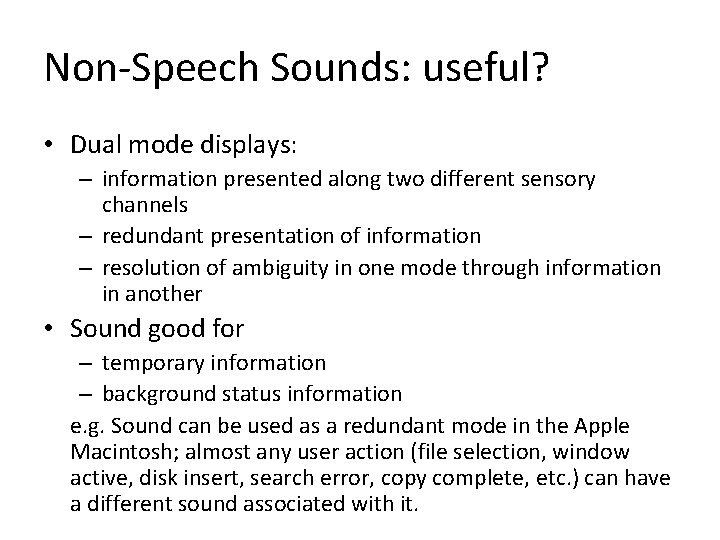 Non-Speech Sounds: useful?

• Dual mode displays:
– information presented along two different sensory channels
– redundant presentation of information
– resolution of ambiguity in one mode through information in another

• Sound good for
– temporary information
– background status information

e.g. Sound can be used as a redundant mode in the Apple Macintosh; almost any user action (file selection, window active, disk insert, search error, copy complete, etc.) can have a different sound associated with it.